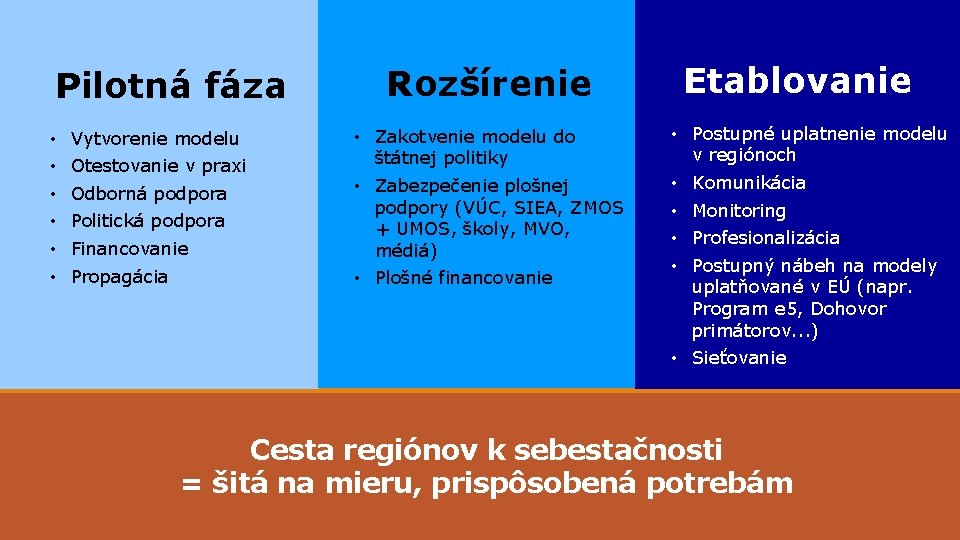 Pilotná fáza

• Vytvorenie modelu
• Otestovanie v praxi
• Odborná podpora
• Politická podpora
• Financovanie
• Propagácia

Rozšírenie

• Zakotvenie modelu do štátnej politiky
• Zabezpečenie plošnej podpory (VÚC, SIEA, ZMOS + UMOS, školy, MVO, médiá)
• Plošné financovanie

Etablovanie

• Postupné uplatnenie modelu v regiónoch
• Komunikácia
• Monitoring
• Profesionalizácia
• Postupný nábeh na modely uplatňované v EÚ (napr. Program e5, Dohovor primátorov...)
• Sieťovanie

Cesta regiónov k sebestačnosti
= šitá na mieru, prispôsobená potrebám